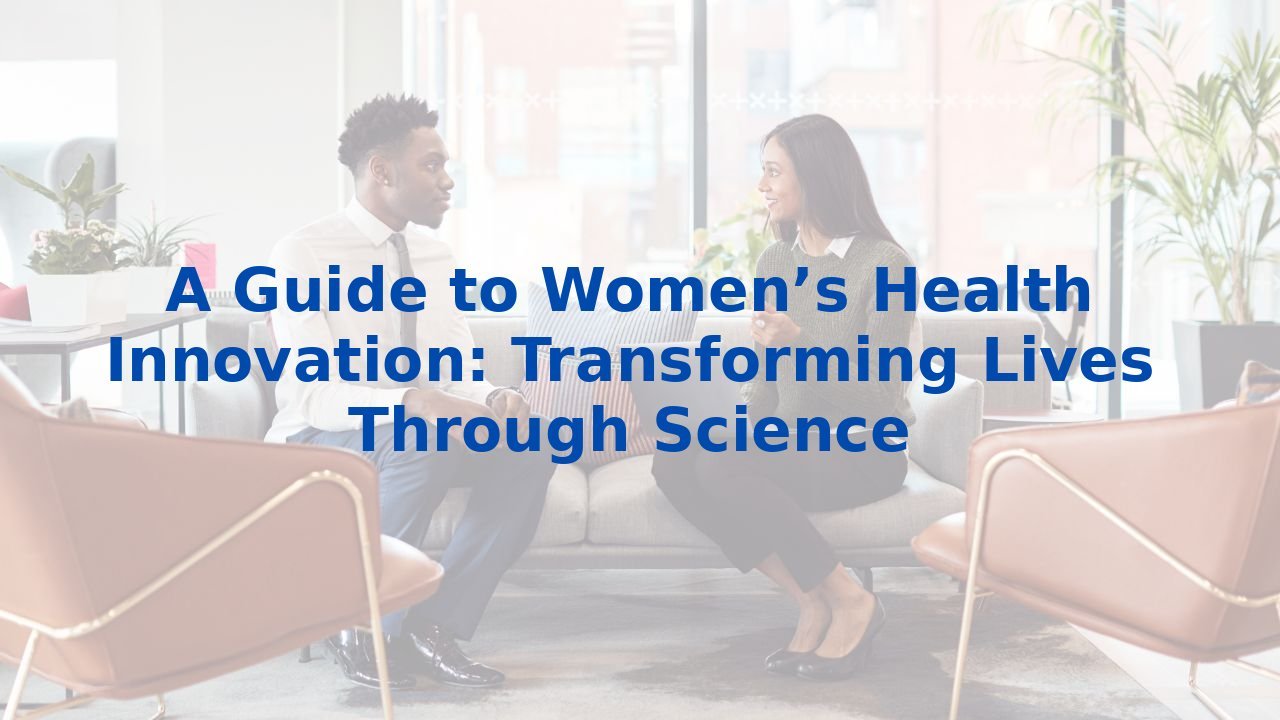 A Guide to Women’s Health Innovation: Transforming Lives Through Science